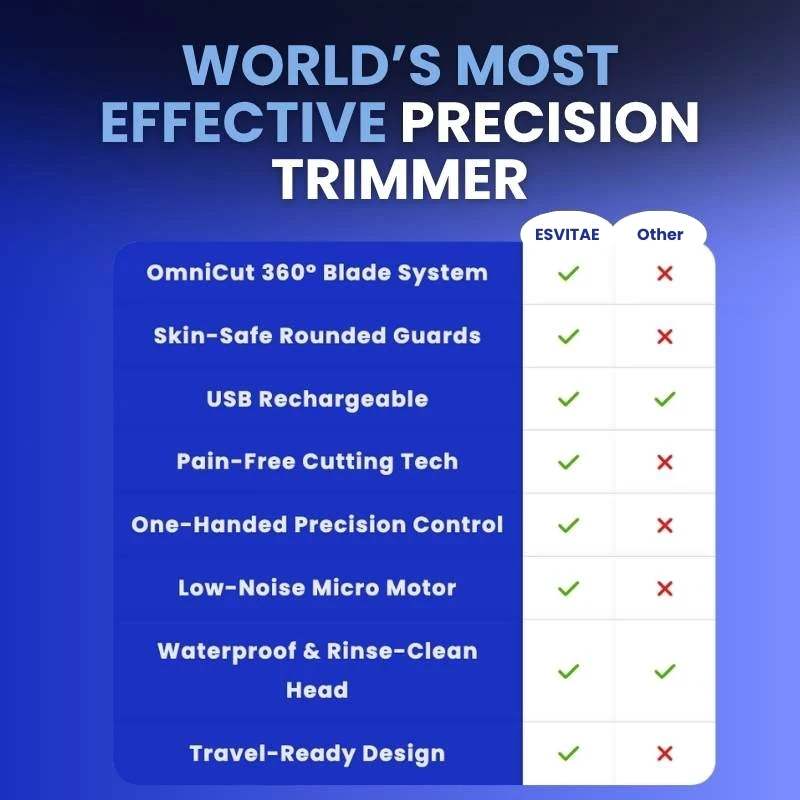 WORLD'S MOST EFFECTIVE PRECISION TRIMMER

| | ESVITAE | Other |
|---|---|---|
| OmniCut 360° Blade System | ✓ | ✗ |
| Skin-Safe Rounded Guards | ✓ | ✗ |
| USB Rechargeable | ✓ | ✓ |
| Pain-Free Cutting Tech | ✓ | ✗ |
| One-Handed Precision Control | ✓ | ✗ |
| Low-Noise Micro Motor | ✓ | ✗ |
| Waterproof & Rinse-Clean Head | ✓ | ✓ |
| Travel-Ready Design | ✓ | ✗ |